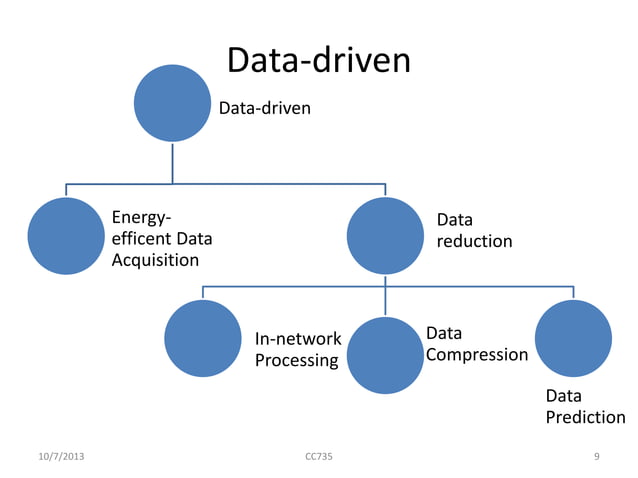 Data-driven

Data-driven

Energy-efficent Data Acquisition

Data reduction

In-network Processing

Data Compression

Data Prediction

10/7/2013

CC735

9